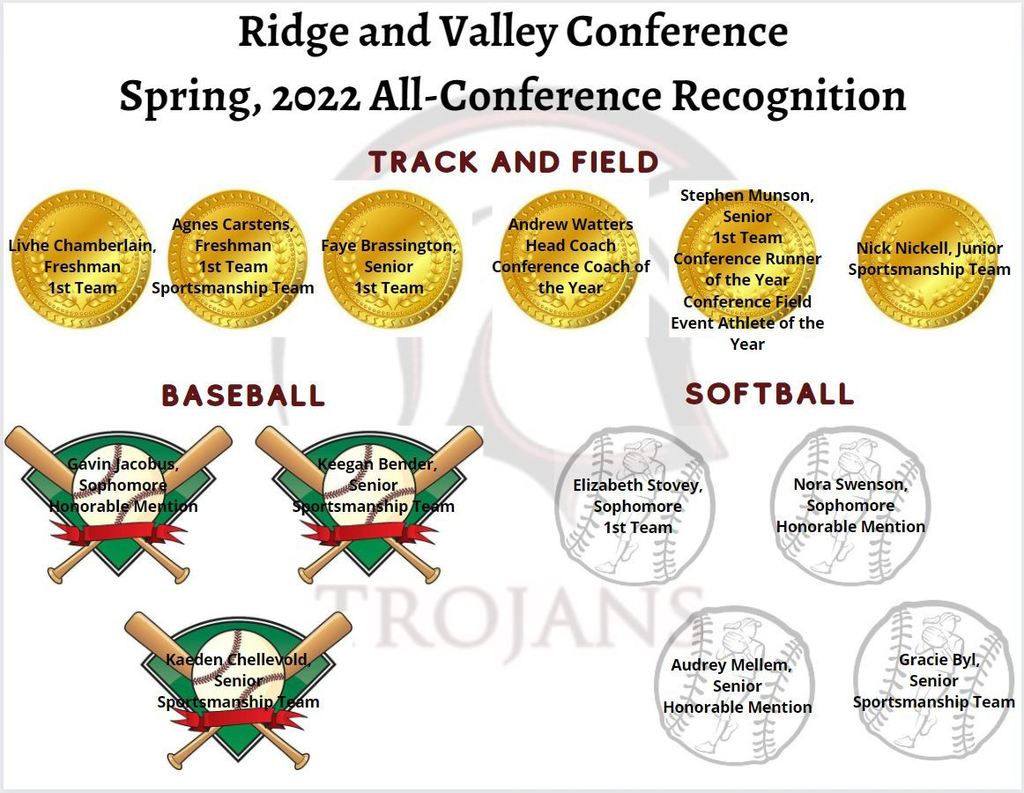 Ridge and Valley Conference
Spring, 2022 All-Conference Recognition

TRACK AND FIELD

Livhe Chamberlain, Freshman 1st Team

Agnes Carstens, Freshman 1st Team Sportsmanship Team

Faye Brassington, Senior 1st Team

Andrew Watters Head Coach Conference Coach of the Year

Stephen Munson, Senior 1st Team Conference Runner of the Year Conference Field Event Athlete of the Year

Nick Nickell, Junior Sportsmanship Team

BASEBALL

Gavin Jacobus, Sophomore Honorable Mention

Keegan Bender, Senior Sportsmanship Team

Kaeden Chellevold, Senior Sportsmanship Team

SOFTBALL

Elizabeth Stovey, Sophomore 1st Team

Nora Swenson, Sophomore Honorable Mention

Audrey Mellem, Senior Honorable Mention

Gracie Byl, Senior Sportsmanship Team

TROJANS